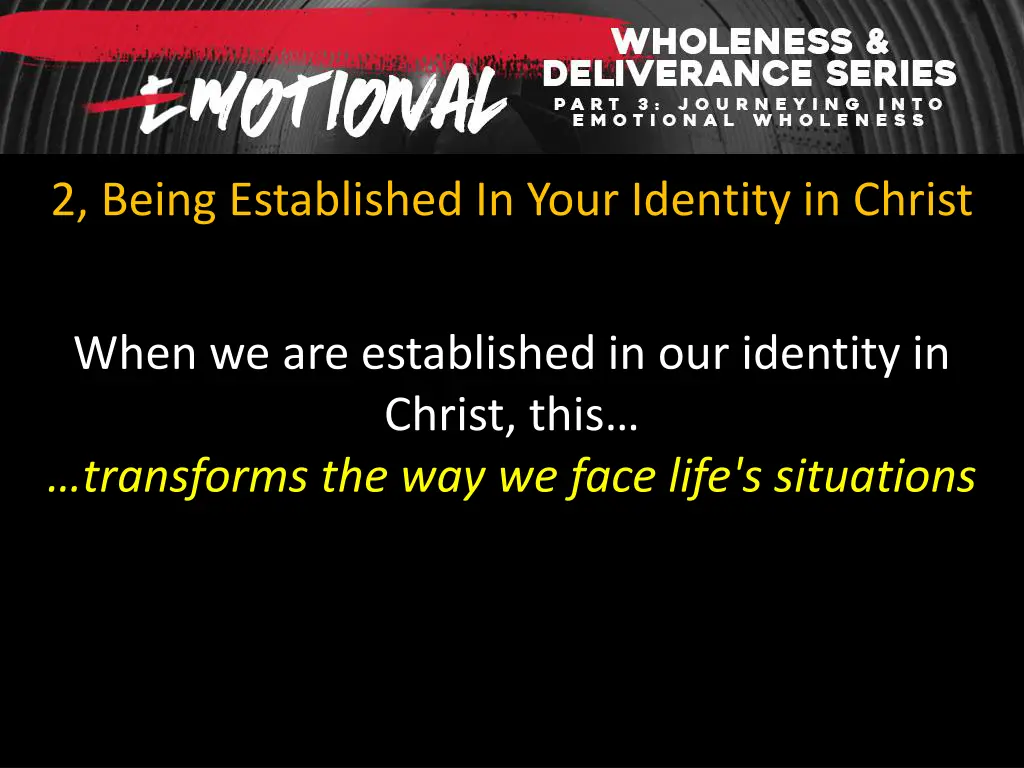 EMOTIONAL

WHOLENESS & DELIVERANCE SERIES
PART 3: JOURNEYING INTO EMOTIONAL WHOLENESS

2, Being Established In Your Identity in Christ

When we are established in our identity in Christ, this…
…transforms the way we face life's situations